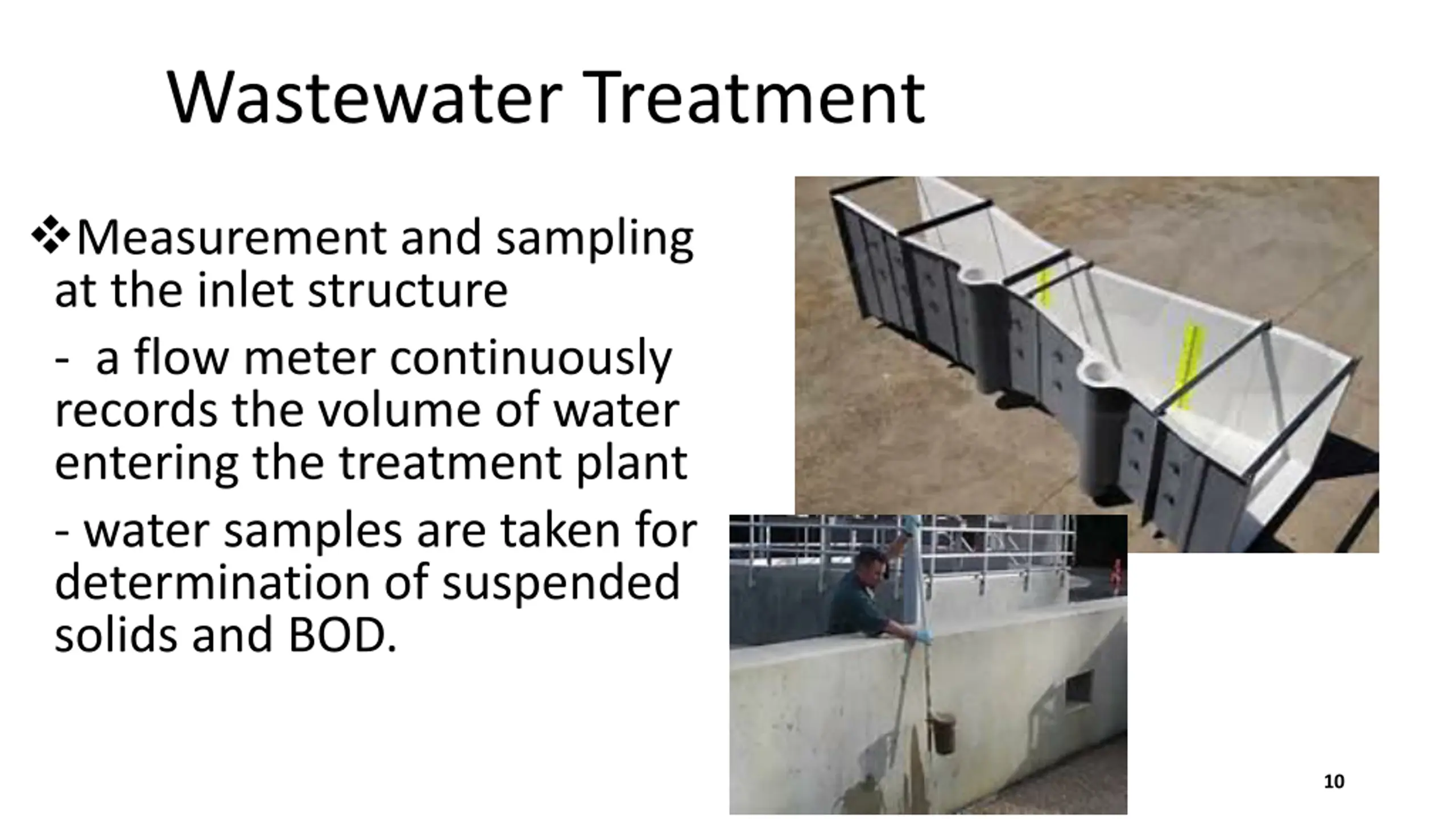 Wastewater Treatment

❖Measurement and sampling at the inlet structure

- a flow meter continuously records the volume of water entering the treatment plant

- water samples are taken for determination of suspended solids and BOD.

10